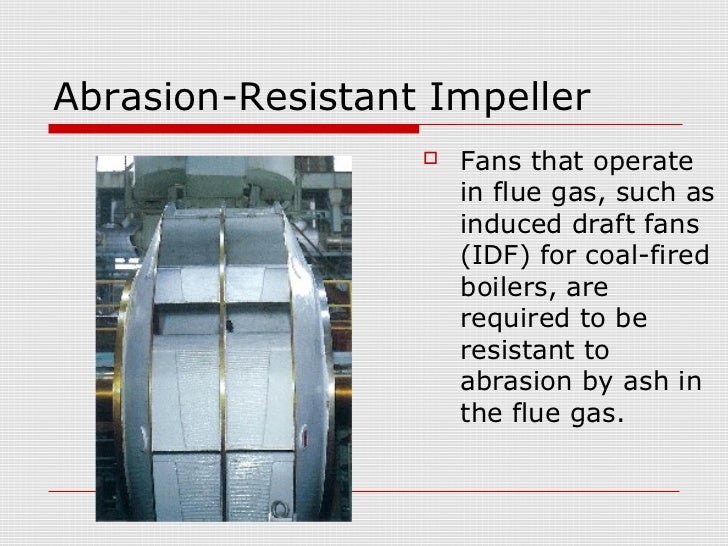 Abrasion-Resistant Impeller

Fans that operate in flue gas, such as induced draft fans (IDF) for coal-fired boilers, are required to be resistant to abrasion by ash in the flue gas.